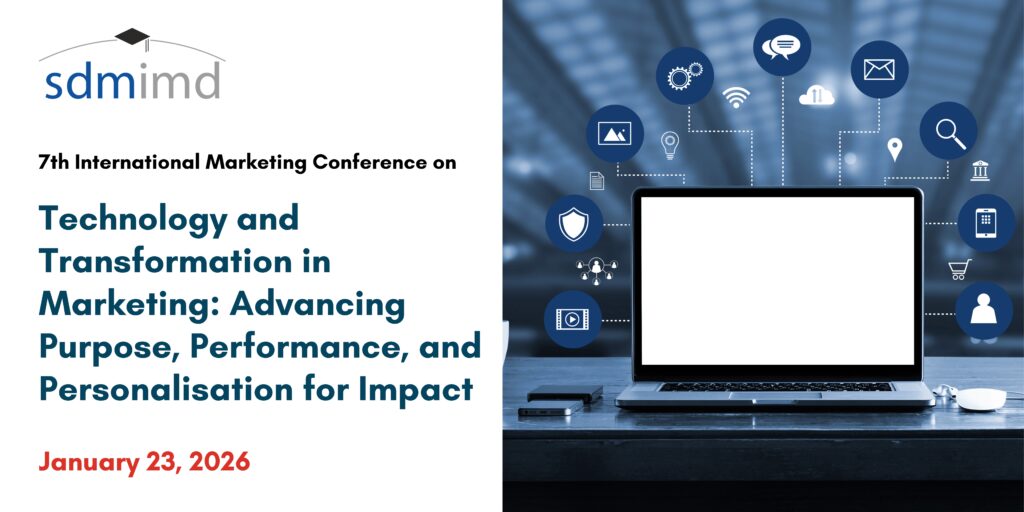 sdmimd

7th International Marketing Conference on

Technology and Transformation in Marketing: Advancing Purpose, Performance, and Personalisation for Impact

January 23, 2026